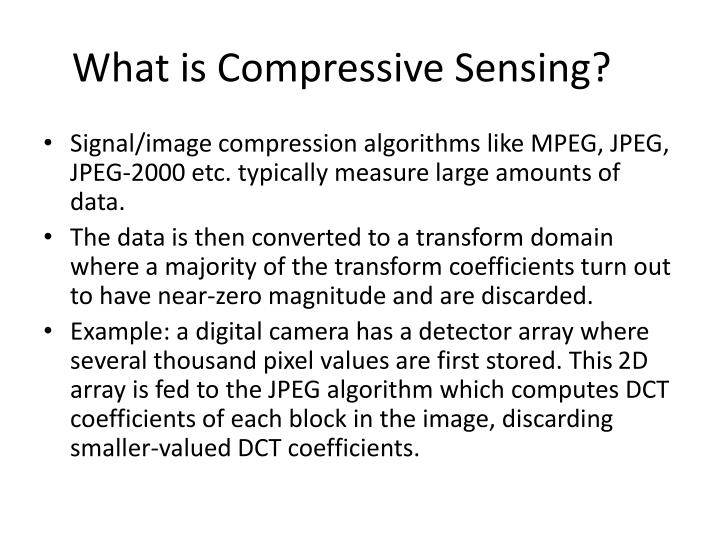 What is Compressive Sensing?

• Signal/image compression algorithms like MPEG, JPEG, JPEG-2000 etc. typically measure large amounts of data.

• The data is then converted to a transform domain where a majority of the transform coefficients turn out to have near-zero magnitude and are discarded.

• Example: a digital camera has a detector array where several thousand pixel values are first stored. This 2D array is fed to the JPEG algorithm which computes DCT coefficients of each block in the image, discarding smaller-valued DCT coefficients.